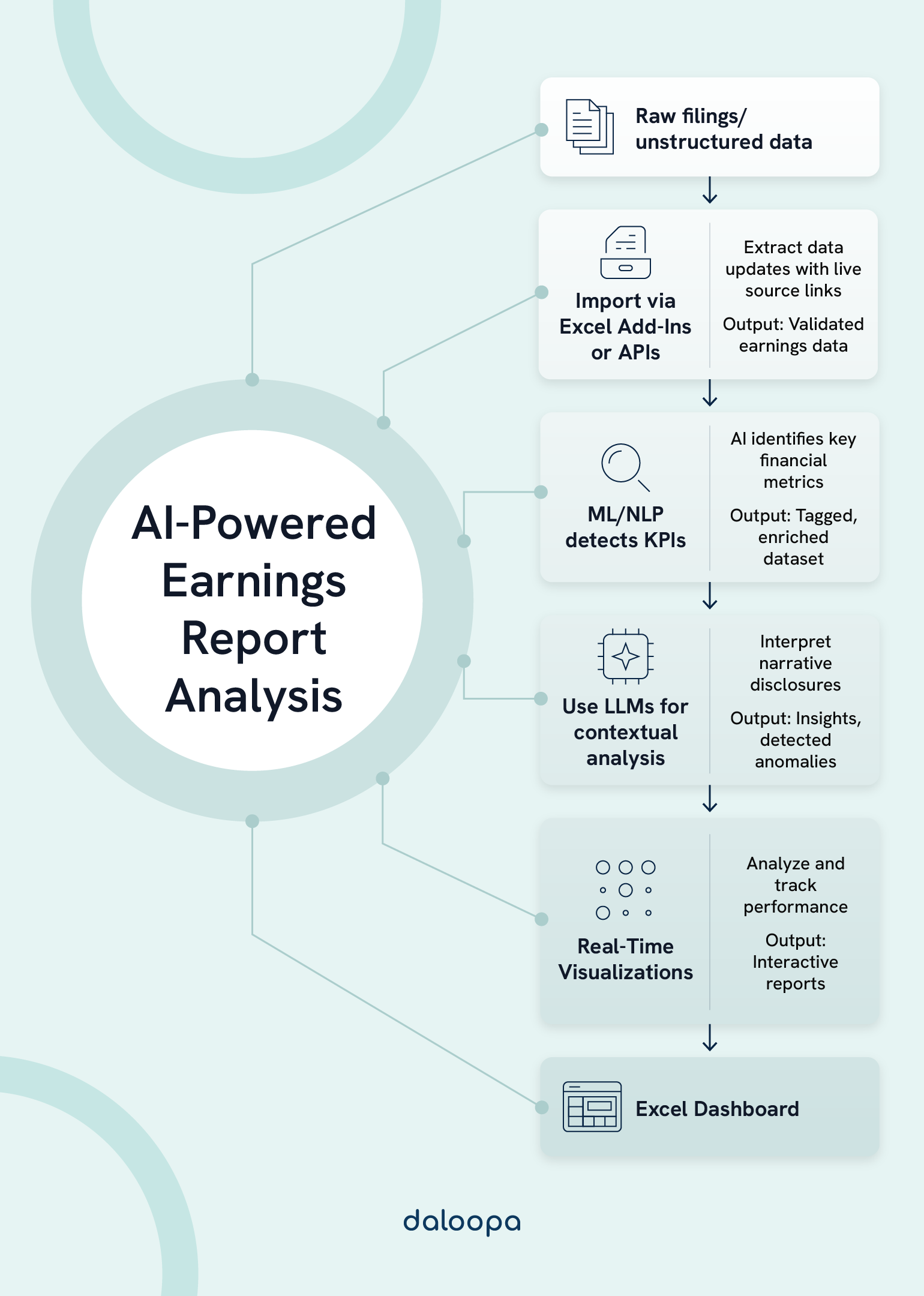 AI-Powered Earnings Report Analysis

Raw filings/ unstructured data

Import via Excel Add-Ins or APIs

Extract data updates with live source links

Output: Validated earnings data

ML/NLP detects KPIs

AI identifies key financial metrics

Output: Tagged, enriched dataset

Use LLMs for contextual analysis

Interpret narrative disclosures

Output: Insights, detected anomalies

Real-Time Visualizations

Analyze and track performance

Output: Interactive reports

Excel Dashboard

daloopa